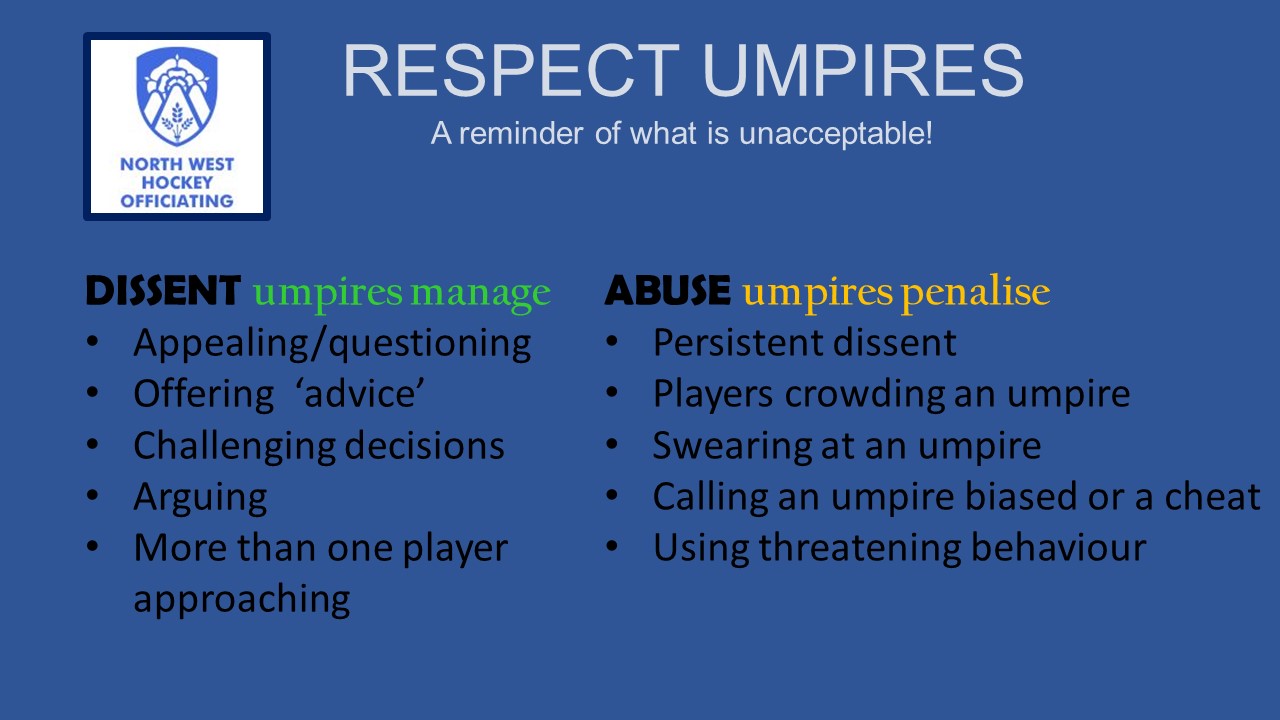 NORTH WEST HOCKEY OFFICIATING

RESPECT UMPIRES

A reminder of what is unacceptable!

DISSENT umpires manage
• Appealing/questioning
• Offering 'advice'
• Challenging decisions
• Arguing
• More than one player approaching

ABUSE umpires penalise
• Persistent dissent
• Players crowding an umpire
• Swearing at an umpire
• Calling an umpire biased or a cheat
• Using threatening behaviour